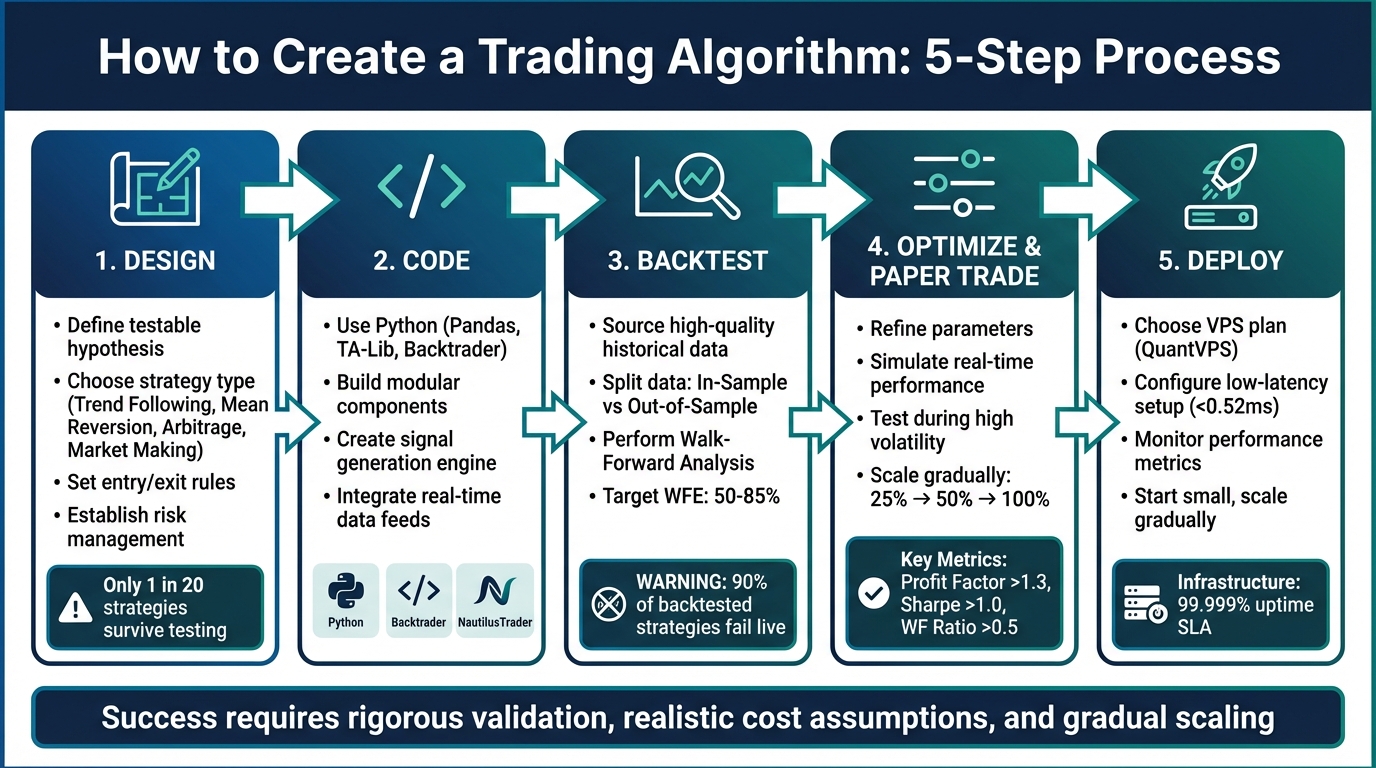 How to Create a Trading Algorithm: 5-Step Process

1. DESIGN

• Define testable hypothesis
• Choose strategy type (Trend Following, Mean Reversion, Arbitrage, Market Making)
• Set entry/exit rules
• Establish risk management

Only 1 in 20 strategies survive testing

2. CODE

• Use Python (Pandas, TA-Lib, Backtrader)
• Build modular components
• Create signal generation engine
• Integrate real-time data feeds

Python
Backtrader
NautilusTrader

3. BACKTEST

• Source high-quality historical data
• Split data: In-Sample vs Out-of-Sample
• Perform Walk-Forward Analysis
• Target WFE: 50-85%

WARNING: 90% of backtested strategies fail live

4. OPTIMIZE & PAPER TRADE

• Refine parameters
• Simulate real-time performance
• Test during high volatility
• Scale gradually: 25% → 50% → 100%

Key Metrics: Profit Factor >1.3, Sharpe >1.0, WF Ratio >0.5

5. DEPLOY

• Choose VPS plan (QuantVPS)
• Configure low-latency setup (<0.52ms)
• Monitor performance metrics
• Start small, scale gradually

Infrastructure: 99.999% uptime SLA

Success requires rigorous validation, realistic cost assumptions, and gradual scaling